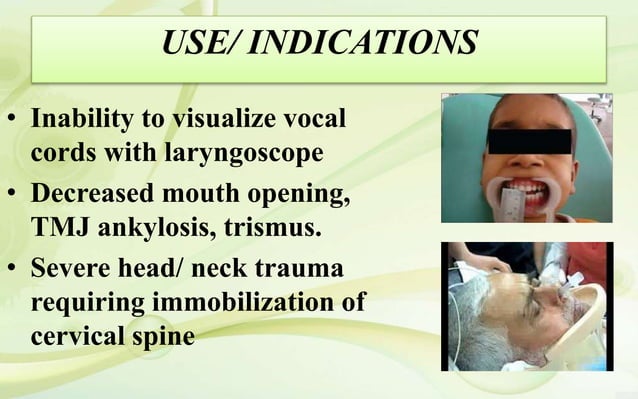 USE/ INDICATIONS

• Inability to visualize vocal cords with laryngoscope
• Decreased mouth opening, TMJ ankylosis, trismus.
• Severe head/ neck trauma requiring immobilization of cervical spine